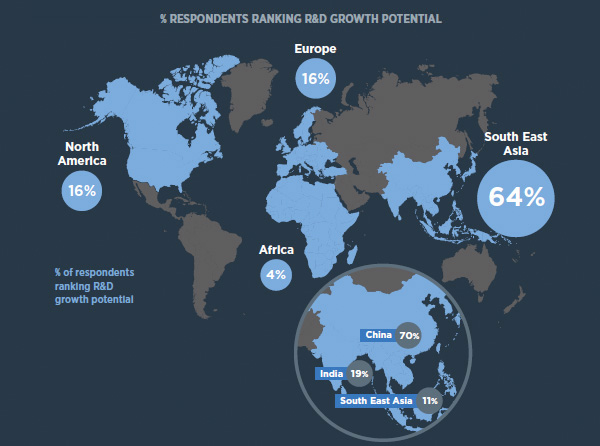 % RESPONDENTS RANKING R&D GROWTH POTENTIAL

Europe
16%

North America
16%

South East Asia
64%

Africa
4%

% of respondents ranking R&D growth potential

China 70%

India 19%

South East Asia 11%